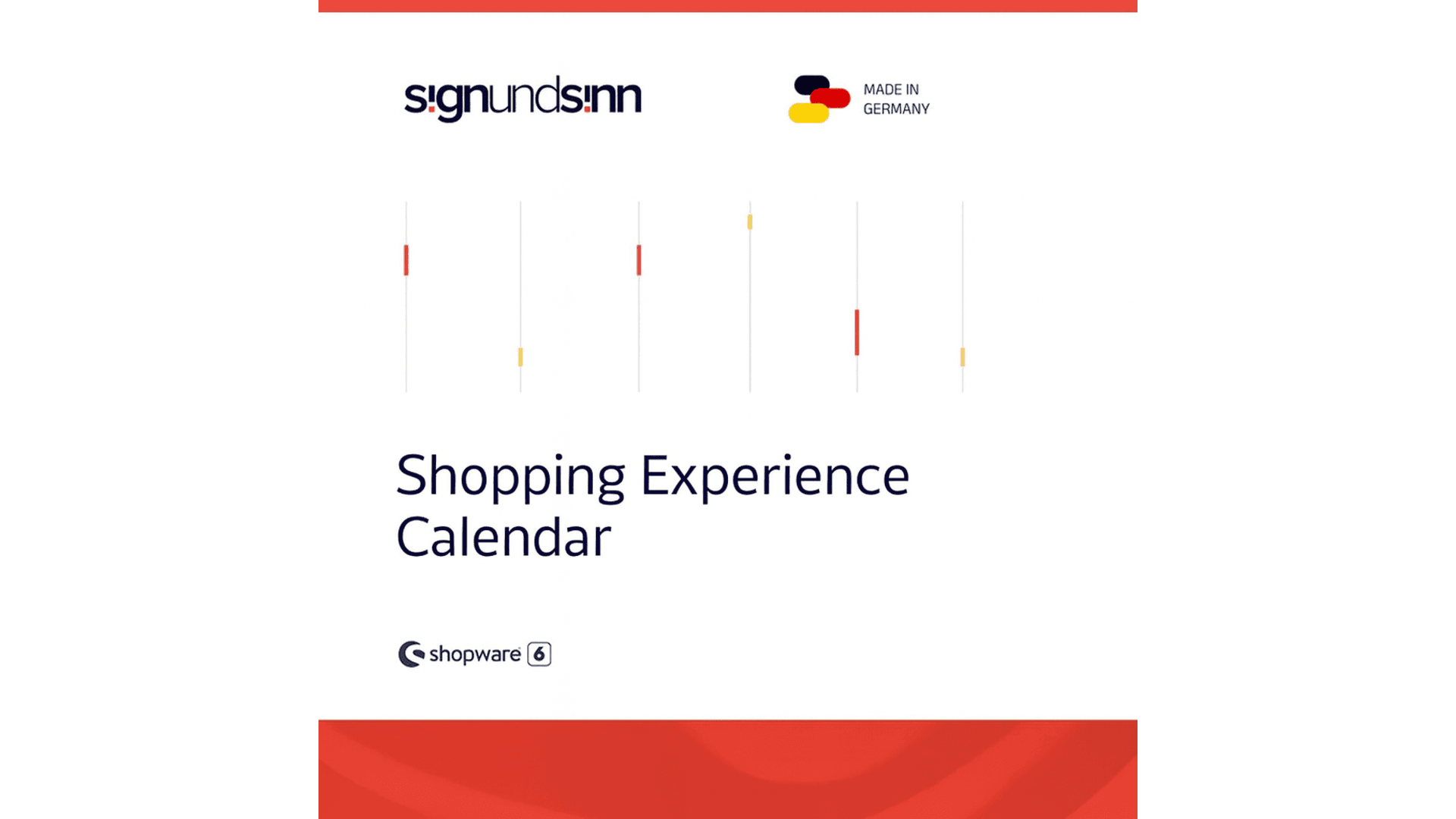 signundsinn

MADE IN GERMANY

Shopping Experience Calendar

shopware 6